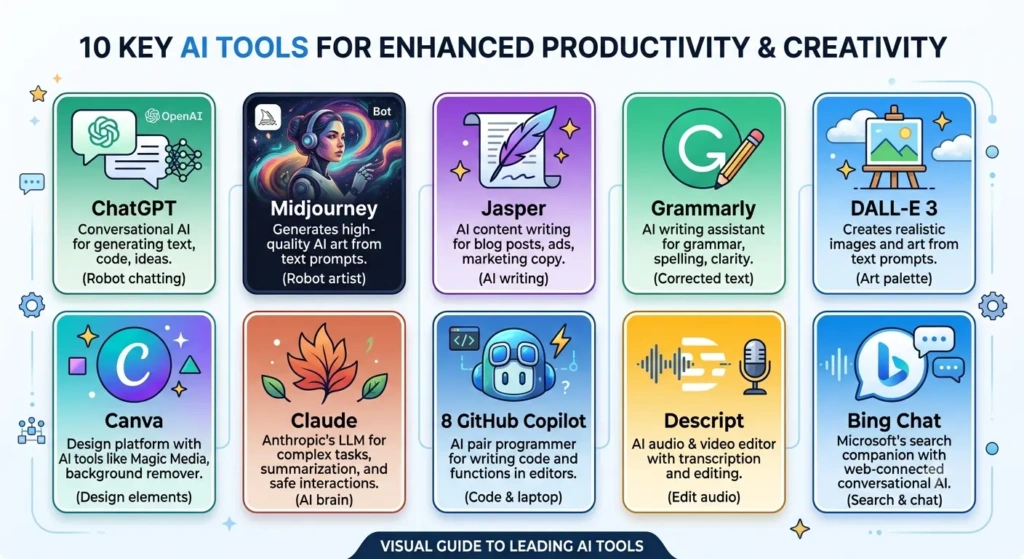 10 KEY AI TOOLS FOR ENHANCED PRODUCTIVITY & CREATIVITY

OpenAI

ChatGPT
Conversational AI for generating text, code, ideas.
(Robot chatting)

Bot

Midjourney
Generates high-quality AI art from text prompts.
(Robot artist)

Jasper
AI content writing for blog posts, ads, marketing copy.
(AI writing)

Grammarly
AI writing assistant for grammar, spelling, clarity.
(Corrected text)

DALL-E 3
Creates realistic images and art from text prompts.
(Art palette)

Canva
Design platform with AI tools like Magic Media, background remover.
(Design elements)

Claude
Anthropic's LLM for complex tasks, summarization, and safe interactions.
(AI brain)

8 GitHub Copilot
AI pair programmer for writing code and functions in editors.
(Code & laptop)

Descript
AI audio & video editor with transcription and editing.
(Edit audio)

Bing Chat
Microsoft's search companion with web-connected conversational AI.
(Search & chat)

VISUAL GUIDE TO LEADING AI TOOLS